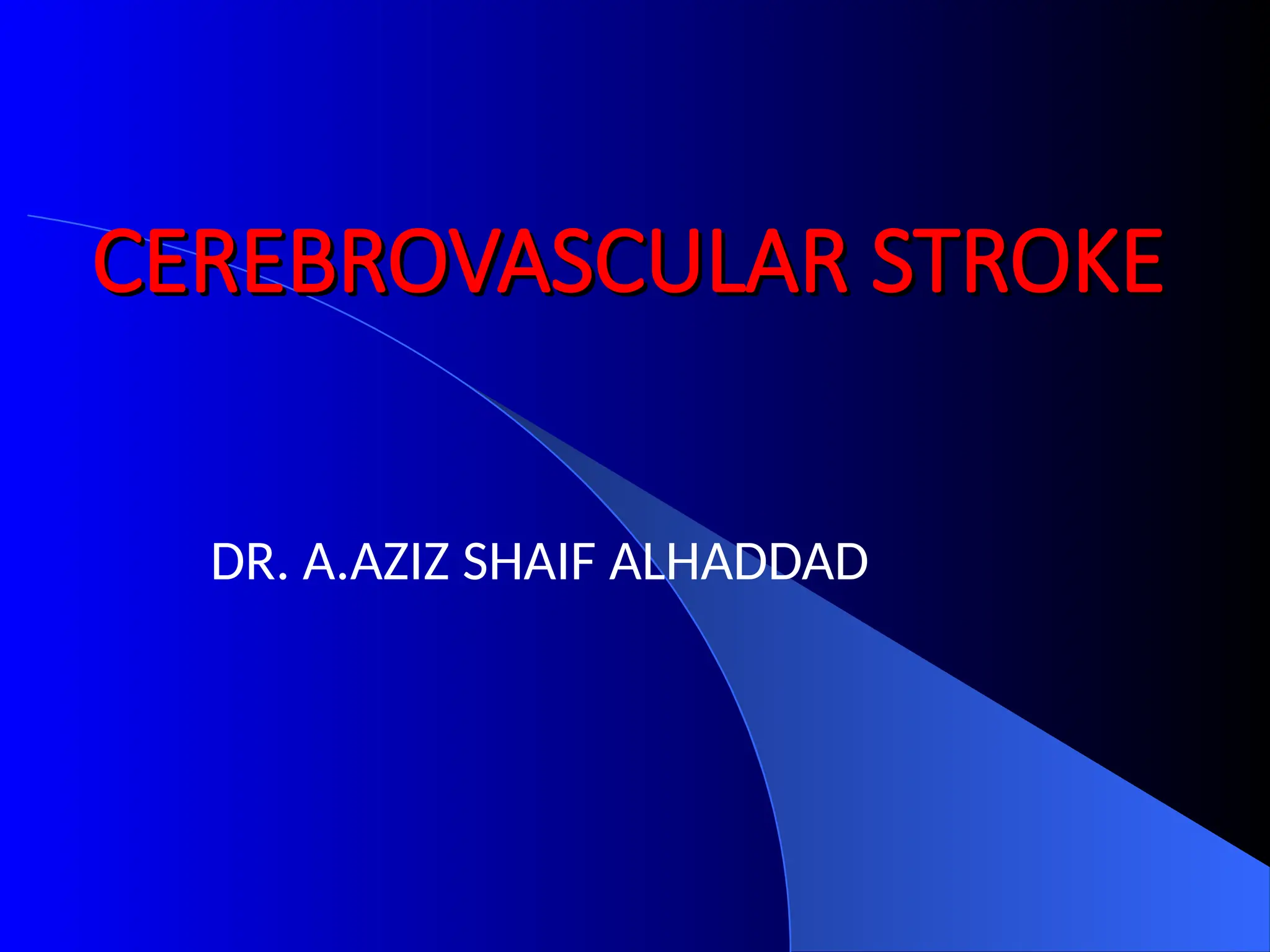 CEREBROVASCULAR STROKE

DR. A.AZIZ SHAIF ALHADDAD